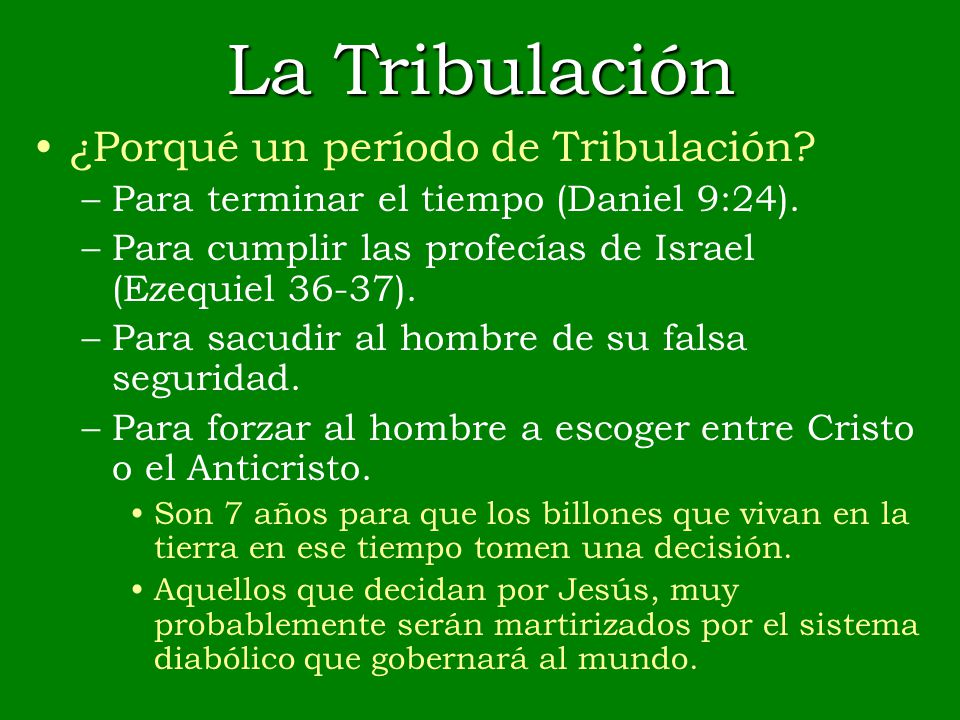 La Tribulación

• ¿Porqué un período de Tribulación?
  – Para terminar el tiempo (Daniel 9:24).
  – Para cumplir las profecías de Israel (Ezequiel 36-37).
  – Para sacudir al hombre de su falsa seguridad.
  – Para forzar al hombre a escoger entre Cristo o el Anticristo.
    • Son 7 años para que los billones que vivan en la tierra en ese tiempo tomen una decisión.
    • Aquellos que decidan por Jesús, muy probablemente serán martirizados por el sistema diabólico que gobernará al mundo.